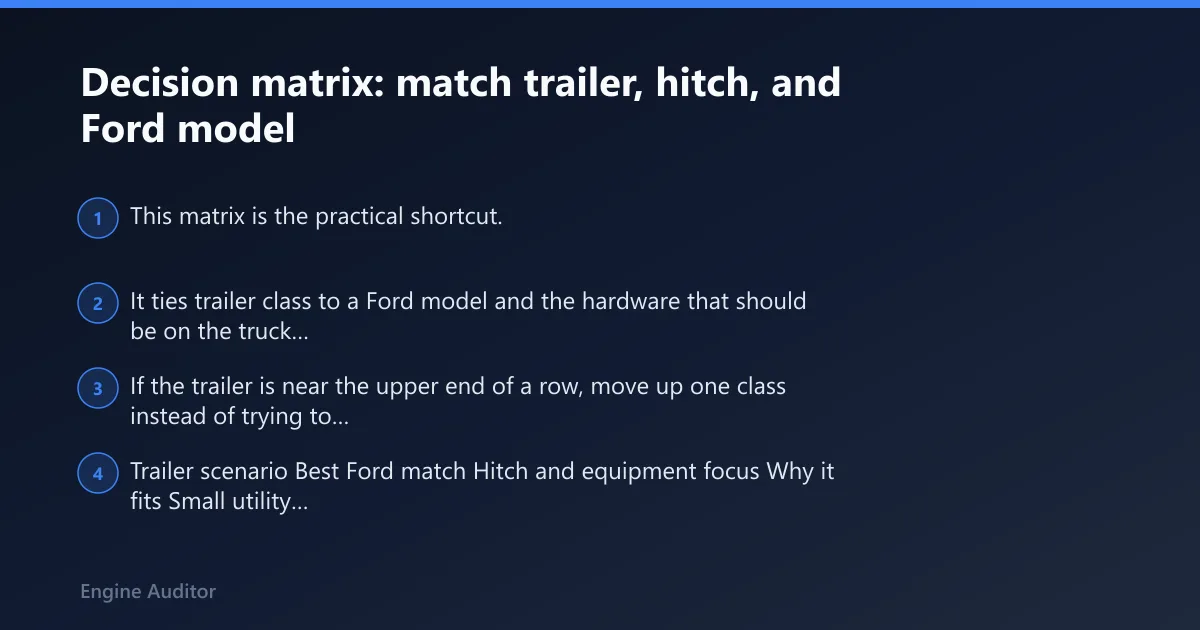 Decision matrix: match trailer, hitch, and Ford model

1 This matrix is the practical shortcut.

2 It ties trailer class to a Ford model and the hardware that should be on the truck...

3 If the trailer is near the upper end of a row, move up one class instead of trying to...

4 Trailer scenario Best Ford match Hitch and equipment focus Why it fits Small utility...

Engine Auditor